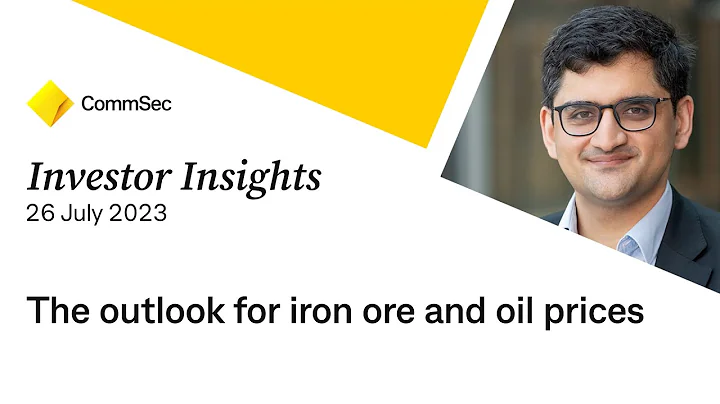 CommSec

Investor Insights
26 July 2023

The outlook for iron ore and oil prices